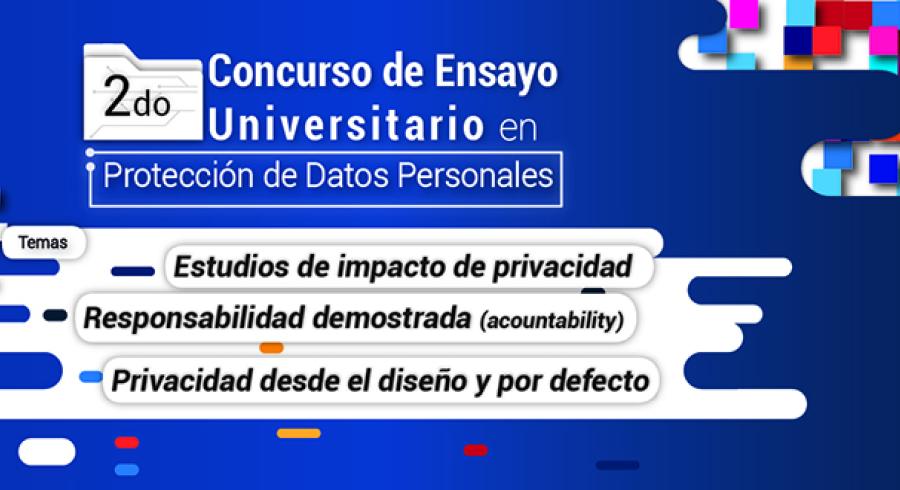 2do Concurso de Ensayo Universitario en Protección de Datos Personales

Temas

Estudios de impacto de privacidad

Responsabilidad demostrada (acountability)

Privacidad desde el diseño y por defecto